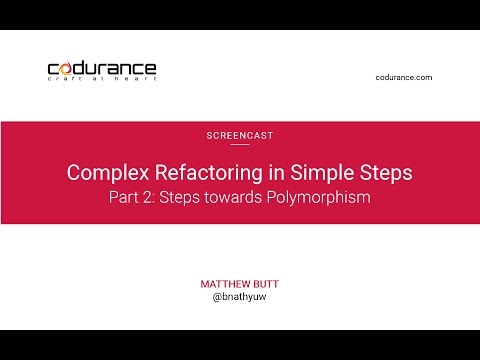 codurance
craft at heart

codurance.com

SCREENCAST

Complex Refactoring in Simple Steps
Part 2: Steps towards Polymorphism

MATTHEW BUTT
@bnathyuw